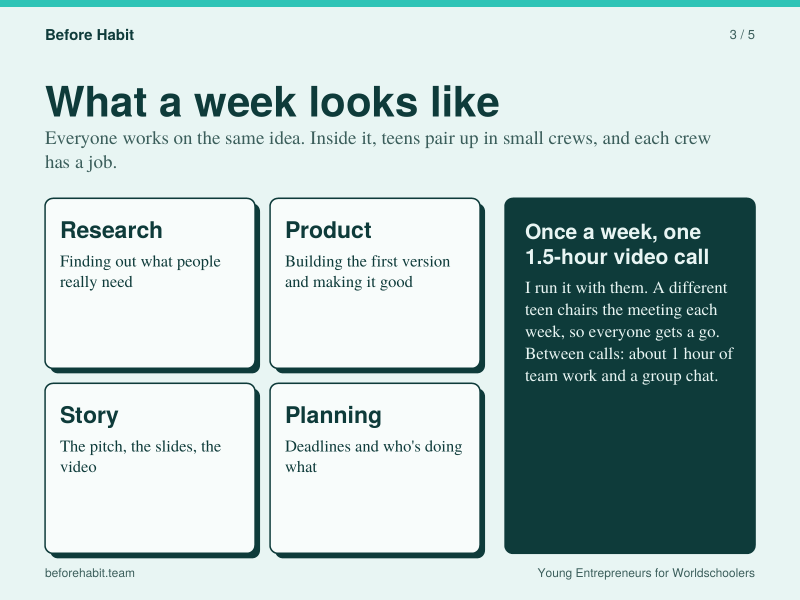 Before Habit

3 / 5

What a week looks like

Everyone works on the same idea. Inside it, teens pair up in small crews, and each crew has a job.

Research

Finding out what people really need

Product

Building the first version and making it good

Story

The pitch, the slides, the video

Planning

Deadlines and who's doing what

Once a week, one 1.5-hour video call

I run it with them. A different teen chairs the meeting each week, so everyone gets a go. Between calls: about 1 hour of team work and a group chat.

beforehabit.team

Young Entrepreneurs for Worldschoolers